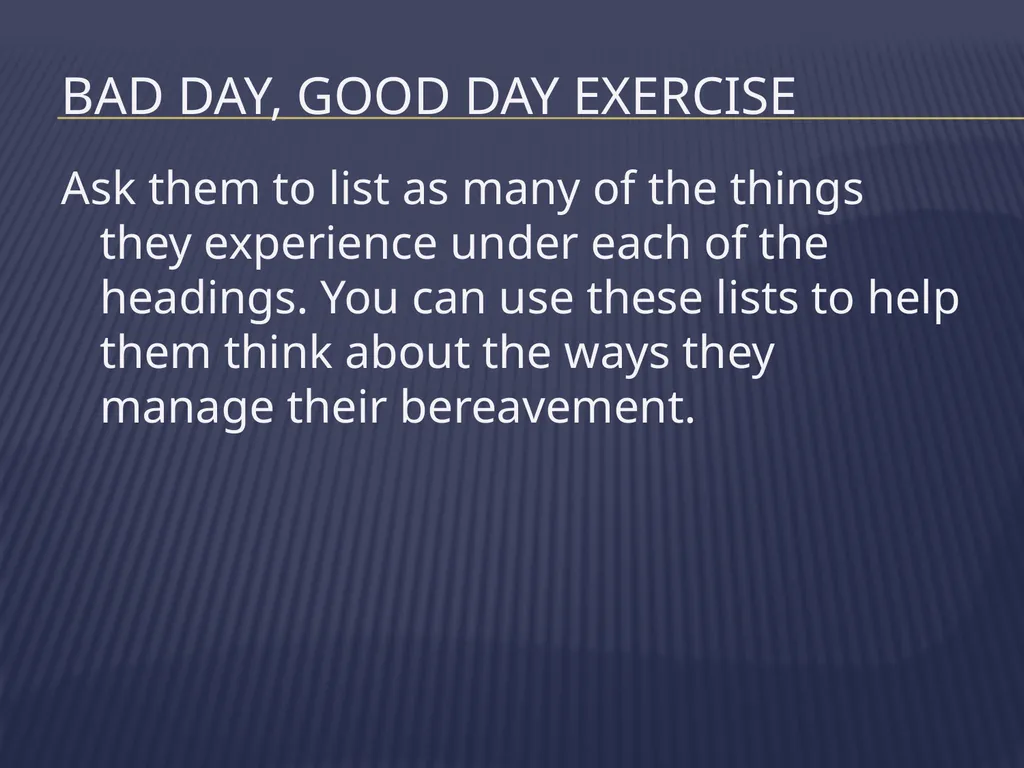 BAD DAY, GOOD DAY EXERCISE

Ask them to list as many of the things they experience under each of the headings. You can use these lists to help them think about the ways they manage their bereavement.